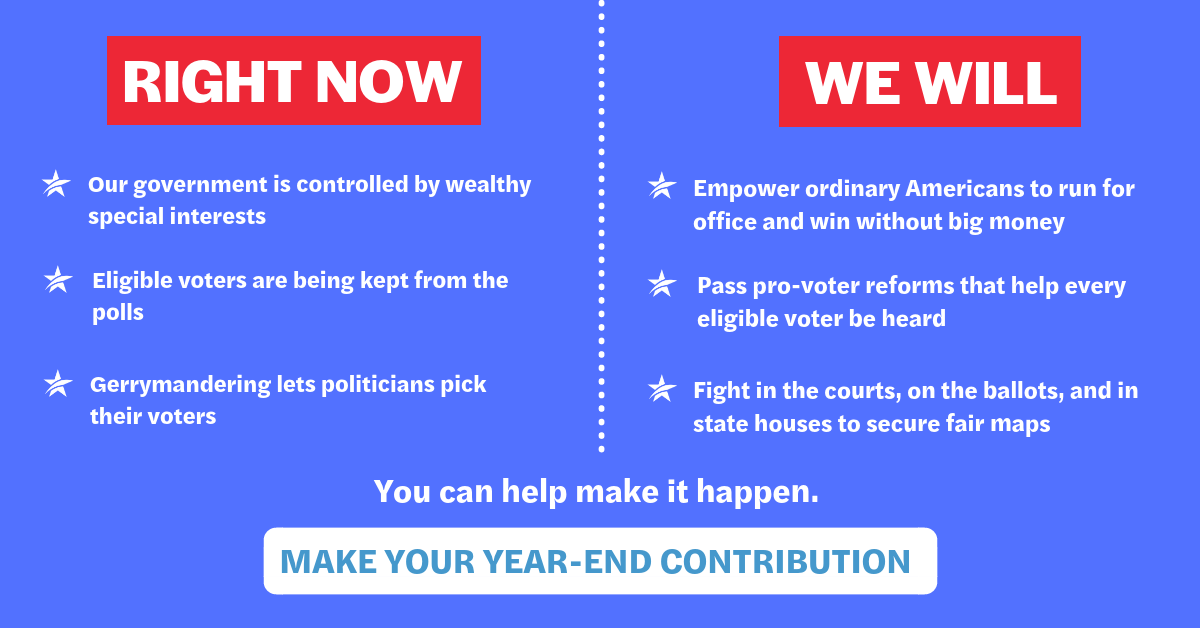 RIGHT NOW

Our government is controlled by wealthy special interests

Eligible voters are being kept from the polls

Gerrymandering lets politicians pick their voters

WE WILL

Empower ordinary Americans to run for office and win without big money

Pass pro-voter reforms that help every eligible voter be heard

Fight in the courts, on the ballots, and in state houses to secure fair maps

You can help make it happen.

MAKE YOUR YEAR-END CONTRIBUTION